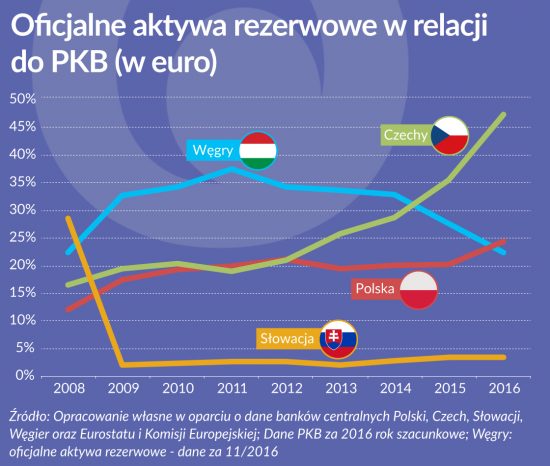 Oficjalne aktywa rezerwowe w relacji do PKB (w euro)

50%
45%
40%
35%
30%
25%
20%
15%
10%
5%
0%

Węgry
Czechy
Polska
Słowacja

2008 2009 2010 2011 2012 2013 2014 2015 2016

Źródło: Opracowanie własne w oparciu o dane banków centralnych Polski, Czech, Słowacji, Węgier oraz Eurostatu i Komisji Europejskiej; Dane PKB za 2016 rok szacunkowe; Węgry: oficjalne aktywa rezerwowe - dane za 11/2016